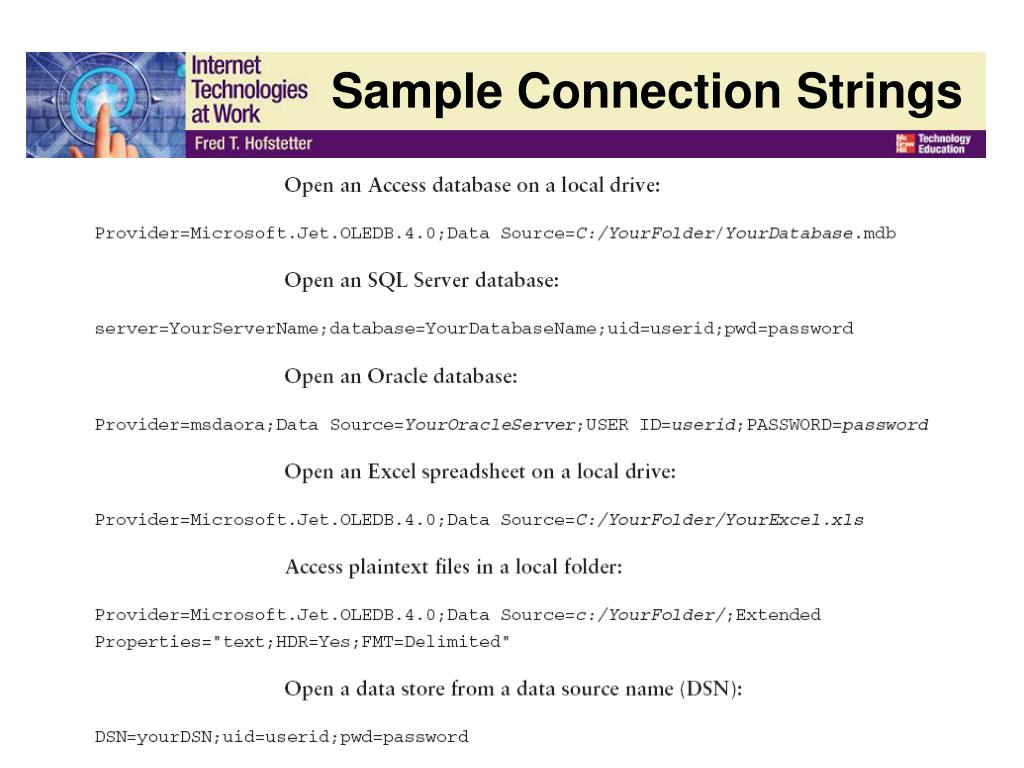 Internet Technologies at Work
Fred T. Hofstetter

Sample Connection Strings

Mc Graw Hill Technology Education

Open an Access database on a local drive:

Provider=Microsoft.Jet.OLEDB.4.0;Data Source=C:/YourFolder/YourDatabase.mdb

Open an SQL Server database:

server=YourServerName;database=YourDatabaseName;uid=userid;pwd=password

Open an Oracle database:

Provider=msdaora;Data Source=YourOracleServer;USER ID=userid;PASSWORD=password

Open an Excel spreadsheet on a local drive:

Provider=Microsoft.Jet.OLEDB.4.0;Data Source=C:/YourFolder/YourExcel.xls

Access plaintext files in a local folder:

Provider=Microsoft.Jet.OLEDB.4.0;Data Source=c:/YourFolder/;Extended Properties="text;HDR=Yes;FMT=Delimited"

Open a data store from a data source name (DSN):

DSN=yourDSN;uid=userid;pwd=password